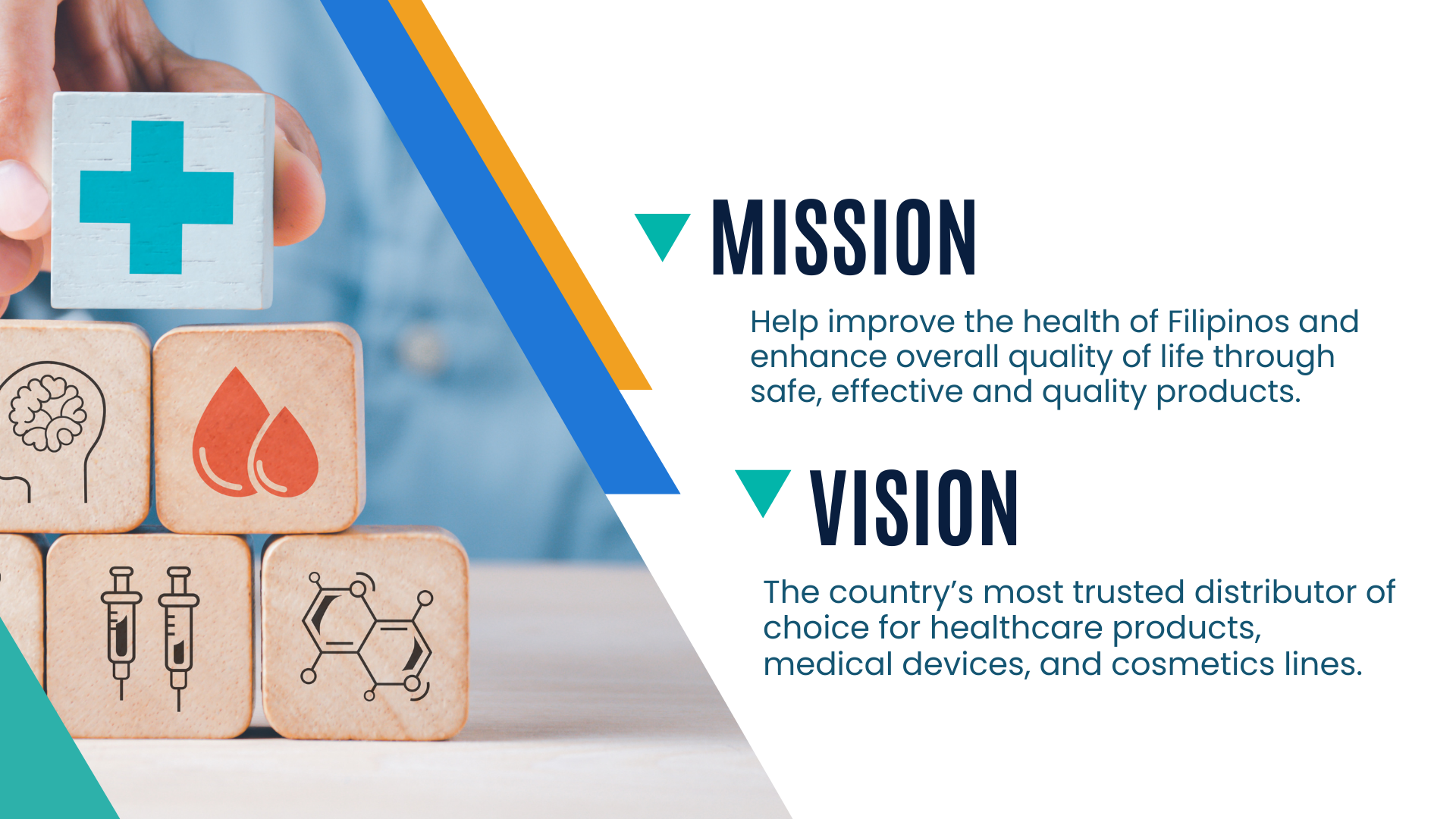 MISSION

Help improve the health of Filipinos and enhance overall quality of life through safe, effective and quality products.

VISION

The country's most trusted distributor of choice for healthcare products, medical devices, and cosmetics lines.